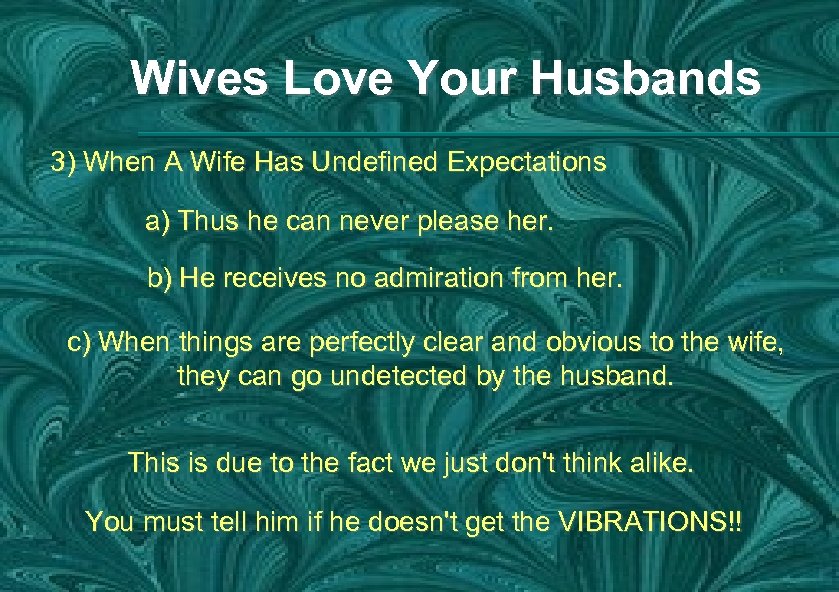 Wives Love Your Husbands

3) When A Wife Has Undefined Expectations

a) Thus he can never please her.

b) He receives no admiration from her.

c) When things are perfectly clear and obvious to the wife, they can go undetected by the husband.

This is due to the fact we just don't think alike.

You must tell him if he doesn't get the VIBRATIONS!!